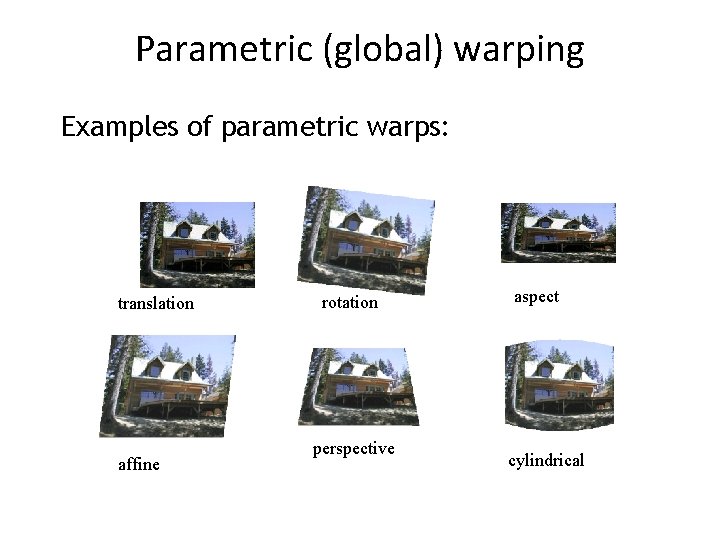 Parametric (global) warping

Examples of parametric warps:

translation

rotation

aspect

affine

perspective

cylindrical